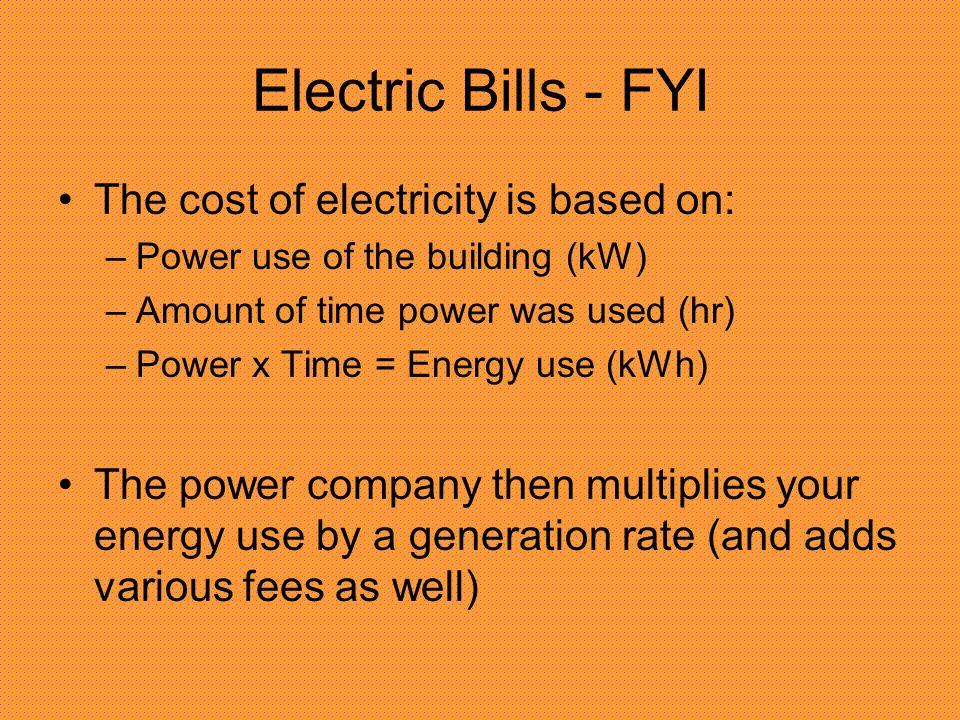 Electric Bills - FYI

• The cost of electricity is based on:
– Power use of the building (kW)
– Amount of time power was used (hr)
– Power x Time = Energy use (kWh)

• The power company then multiplies your energy use by a generation rate (and adds various fees as well)